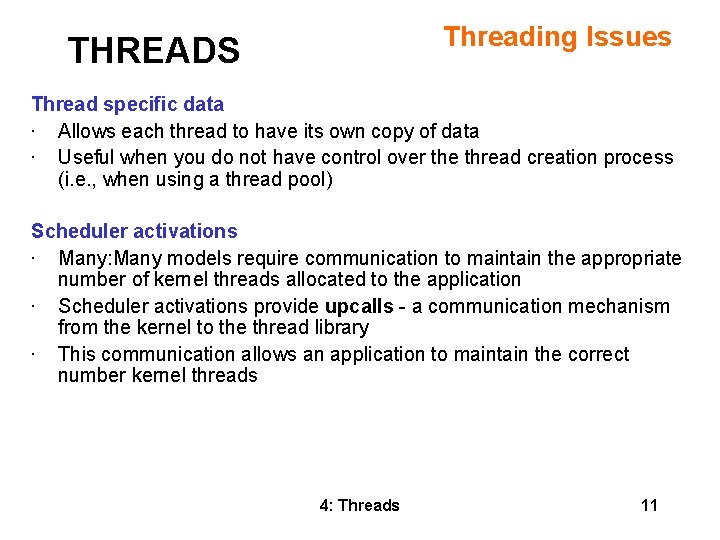 THREADS

Threading Issues

Thread specific data

· Allows each thread to have its own copy of data
· Useful when you do not have control over the thread creation process (i.e., when using a thread pool)

Scheduler activations

· Many:Many models require communication to maintain the appropriate number of kernel threads allocated to the application
· Scheduler activations provide upcalls - a communication mechanism from the kernel to the thread library
· This communication allows an application to maintain the correct number kernel threads

4: Threads

11